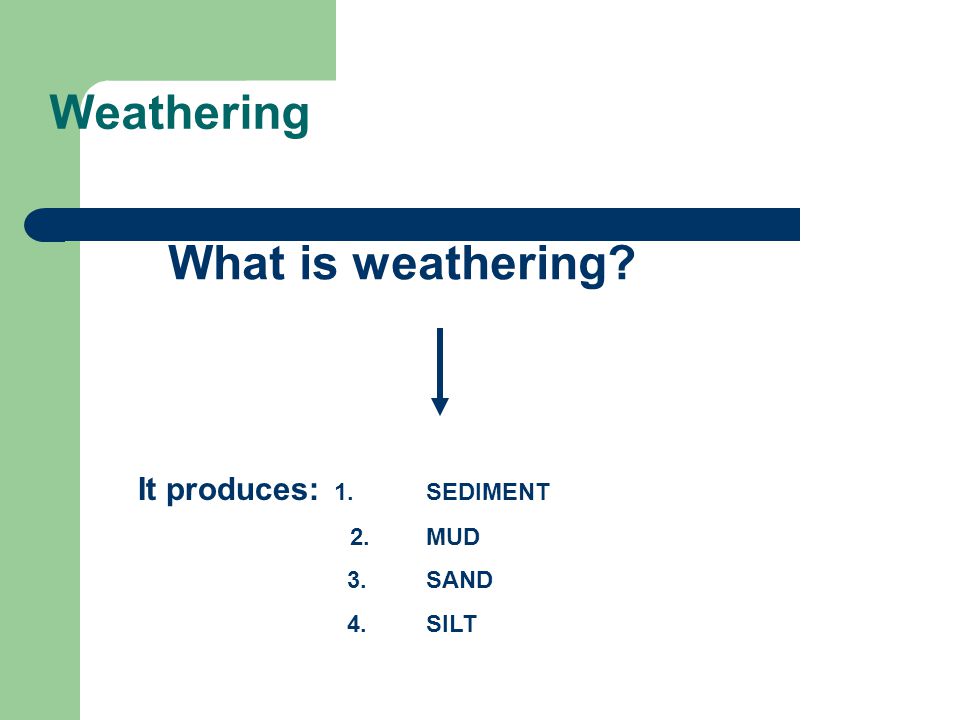 Weathering

What is weathering?

It produces: 1. SEDIMENT
2. MUD
3. SAND
4. SILT